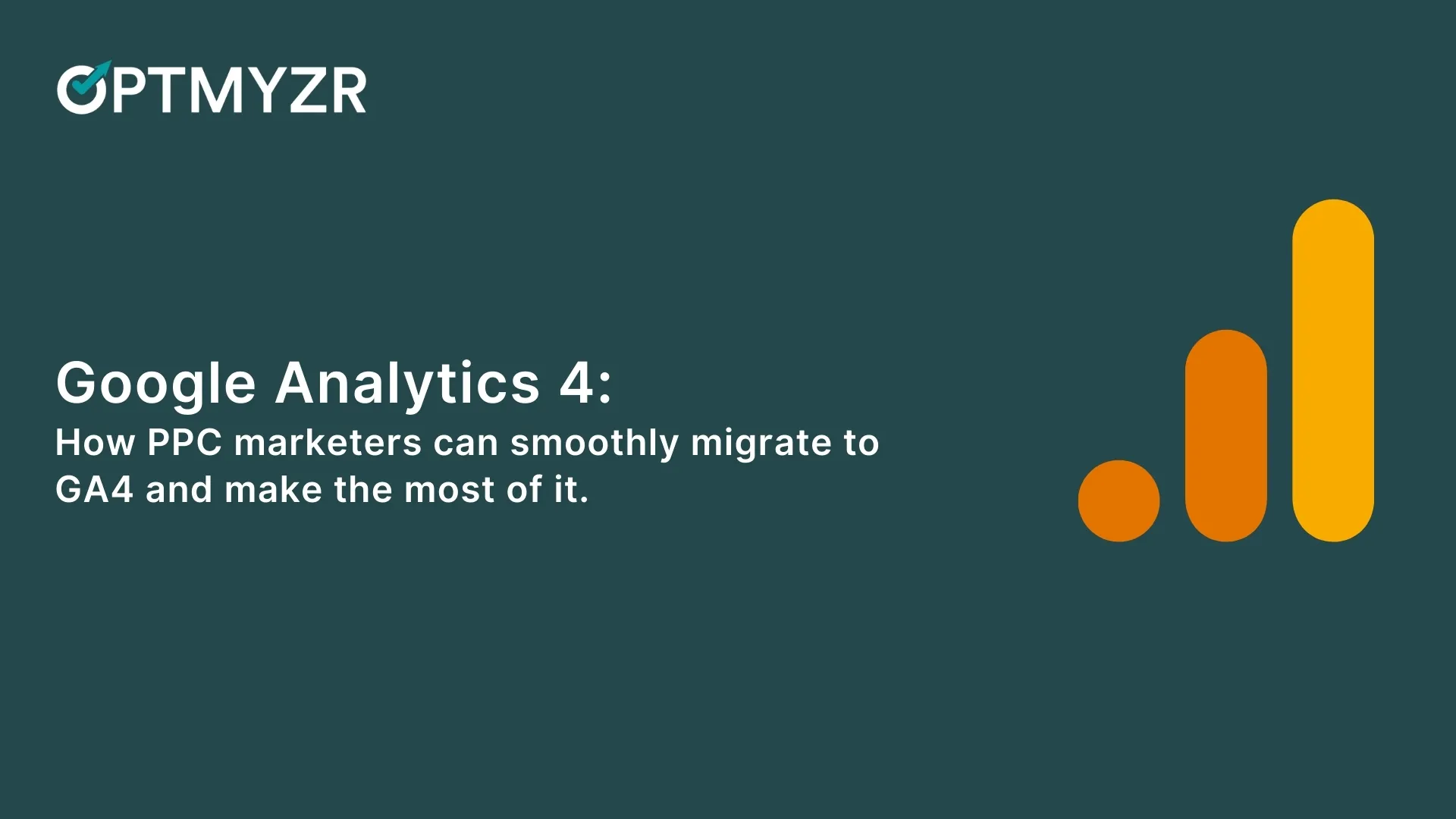 OPTMYZR

Google Analytics 4:
How PPC marketers can smoothly migrate to GA4 and make the most of it.